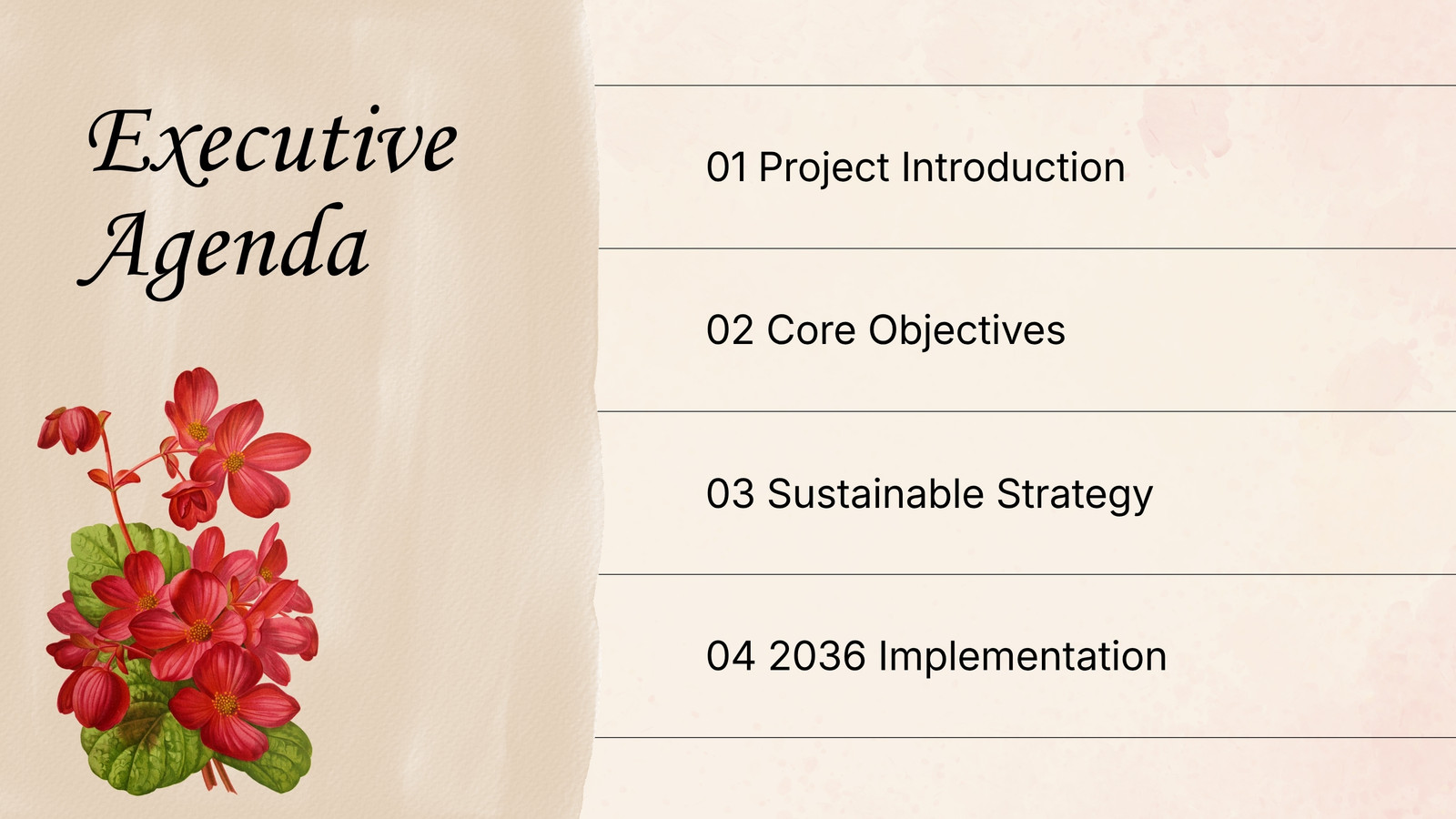 Executive Agenda

01 Project Introduction

02 Core Objectives

03 Sustainable Strategy

04 2036 Implementation